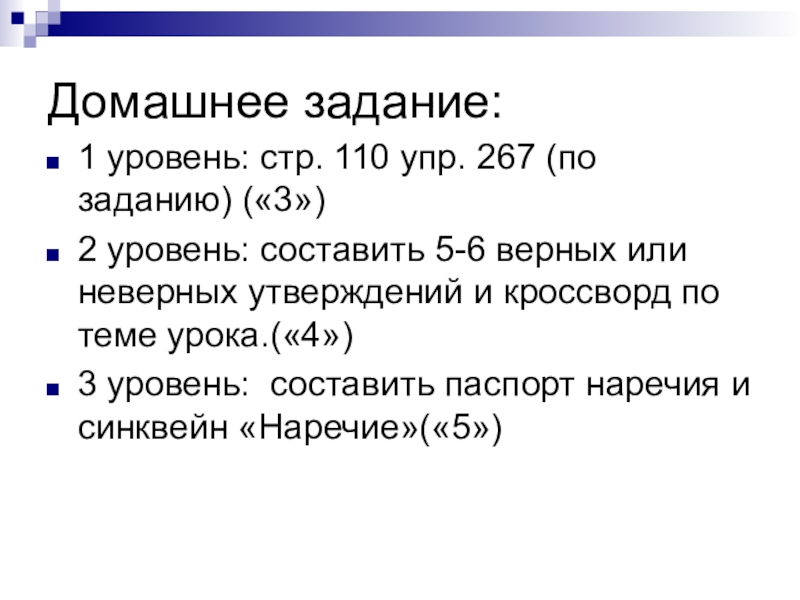 Домашнее задание:

1 уровень: стр. 110 упр. 267 (по заданию) («3»)

2 уровень: составить 5-6 верных или неверных утверждений и кроссворд по теме урока.(«4»)

3 уровень:  составить паспорт наречия и синквейн «Наречие»(«5»)